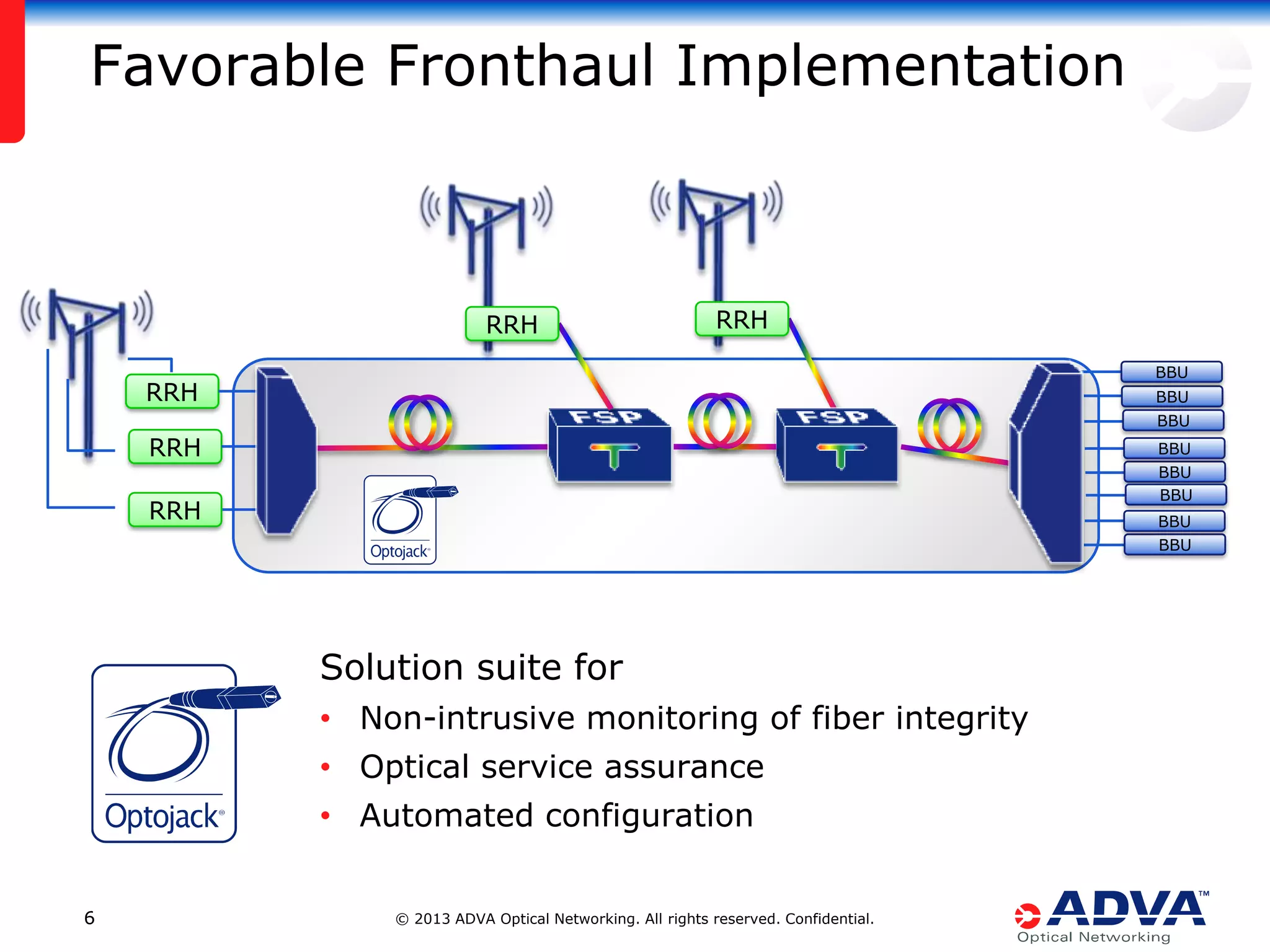 Favorable Fronthaul Implementation

RRH

RRH

RRH

RRH

RRH

FSP

FSP

Optojack®

BBU
BBU
BBU
BBU
BBU
BBU
BBU
BBU

Optojack®

Solution suite for

• Non-intrusive monitoring of fiber integrity
• Optical service assurance
• Automated configuration

6

© 2013 ADVA Optical Networking. All rights reserved. Confidential.

ADVA™
Optical Networking